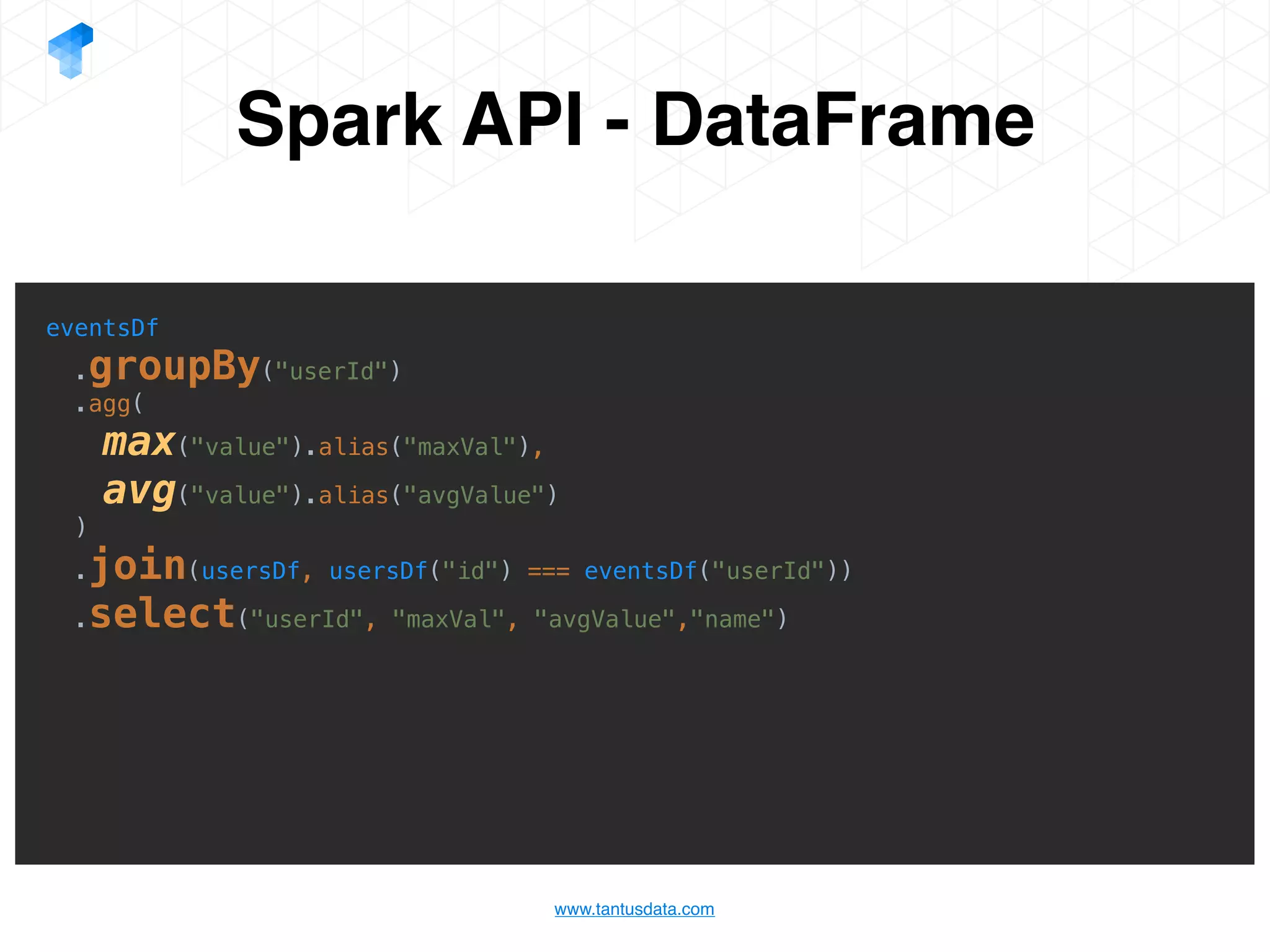 Spark API - DataFrame

eventsDf
  .groupBy("userId")
  .agg(
    max("value").alias("maxVal"),
    avg("value").alias("avgValue")
  )
  .join(usersDf, usersDf("id") === eventsDf("userId"))
  .select("userId", "maxVal", "avgValue","name")

www.tantusdata.com